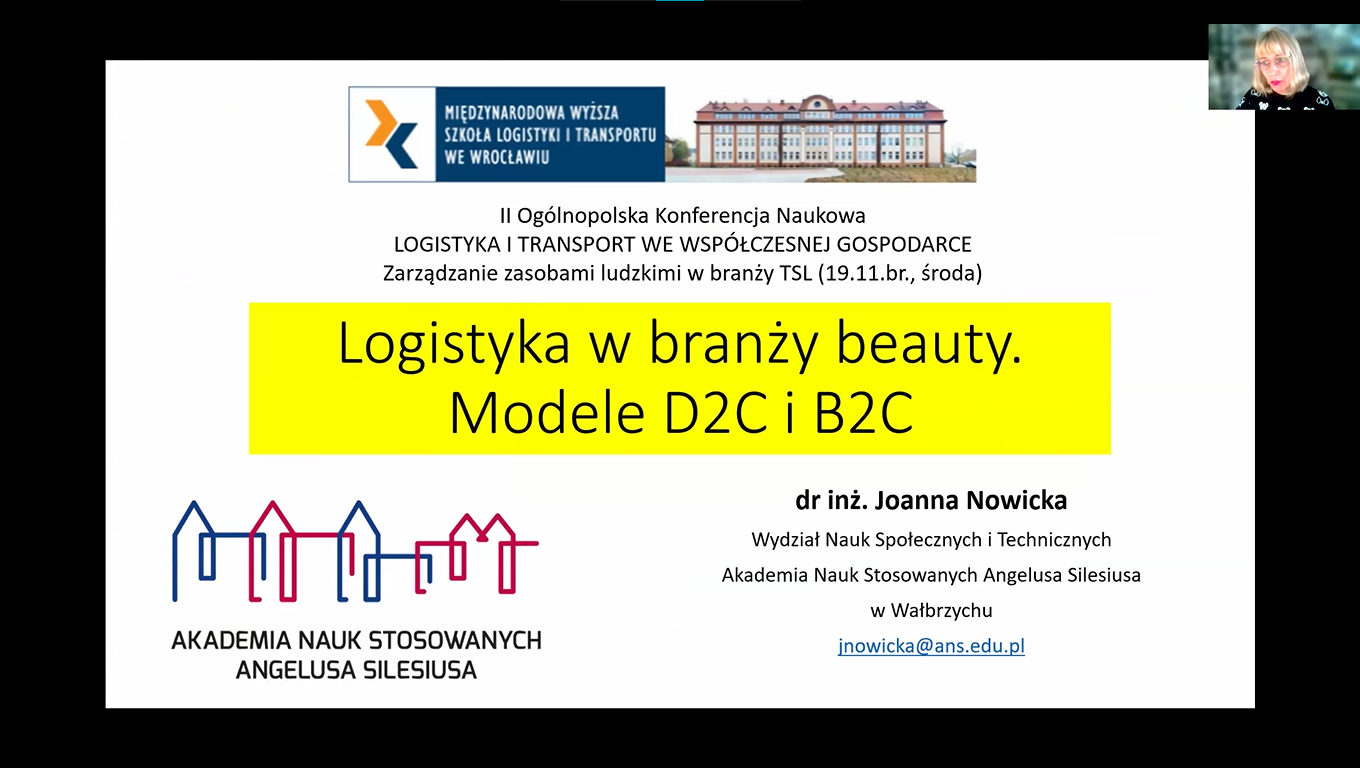 MIĘDZYNARODOWA WYŻSZA SZKOŁA LOGISTYKI I TRANSPORTU WE WROCŁAWIU

II Ogólnopolska Konferencja Naukowa
LOGISTYKA I TRANSPORT WE WSPÓŁCZESNEJ GOSPODARCE
Zarządzanie zasobami ludzkimi w branży TSL (19.11.br., środa)

Logistyka w branży beauty.
Modele D2C i B2C

AKADEMIA NAUK STOSOWANYCH
ANGELUSA SILESIUSA

dr inż. Joanna Nowicka
Wydział Nauk Społecznych i Technicznych
Akademia Nauk Stosowanych Angelusa Silesiusa
w Wałbrzychu
jnowicka@ans.edu.pl